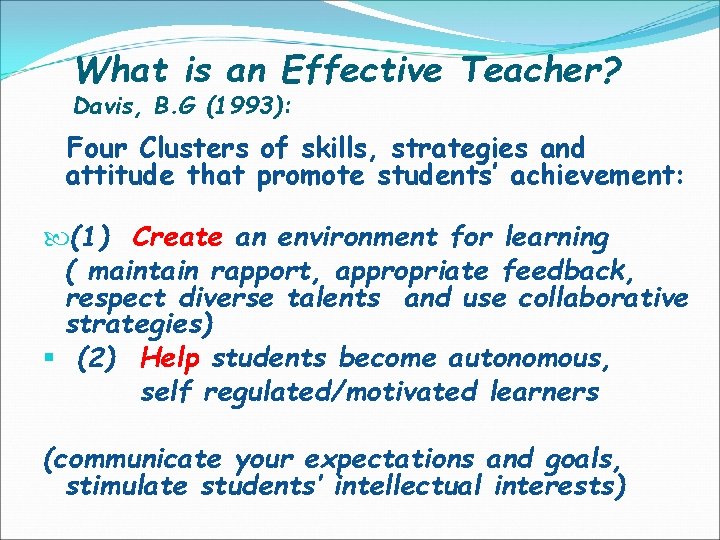 What is an Effective Teacher?
Davis, B.G (1993):

Four Clusters of skills, strategies and attitude that promote students' achievement:

(1) Create an environment for learning
( maintain rapport, appropriate feedback, respect diverse talents and use collaborative strategies)

(2) Help students become autonomous, self regulated/motivated learners

(communicate your expectations and goals, stimulate students' intellectual interests)